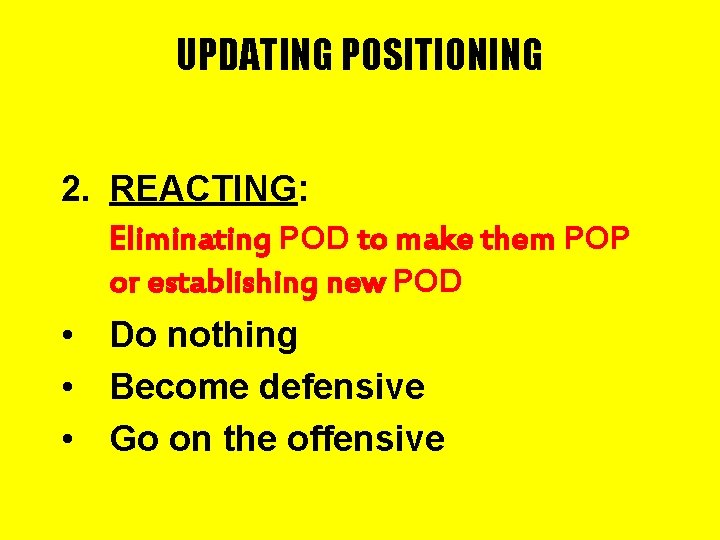 UPDATING POSITIONING

2. REACTING:

Eliminating POD to make them POP or establishing new POD

• Do nothing
• Become defensive
• Go on the offensive